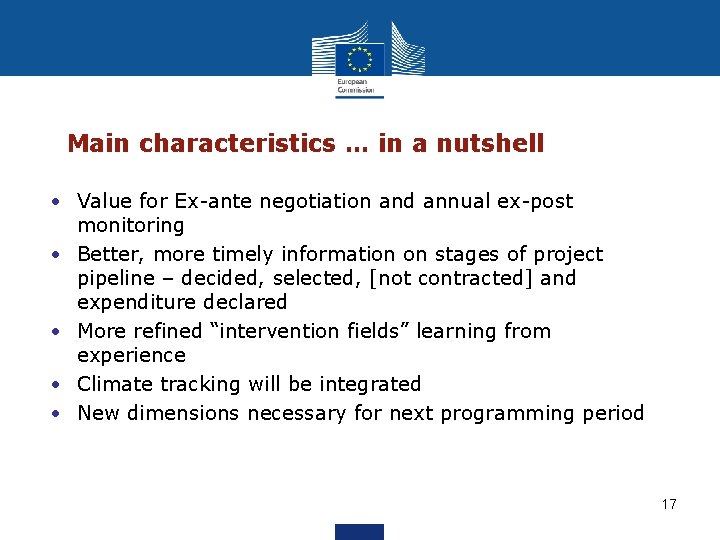 European Commission

Main characteristics … in a nutshell

• Value for Ex-ante negotiation and annual ex-post monitoring
• Better, more timely information on stages of project pipeline – decided, selected, [not contracted] and expenditure declared
• More refined “intervention fields” learning from experience
• Climate tracking will be integrated
• New dimensions necessary for next programming period

17